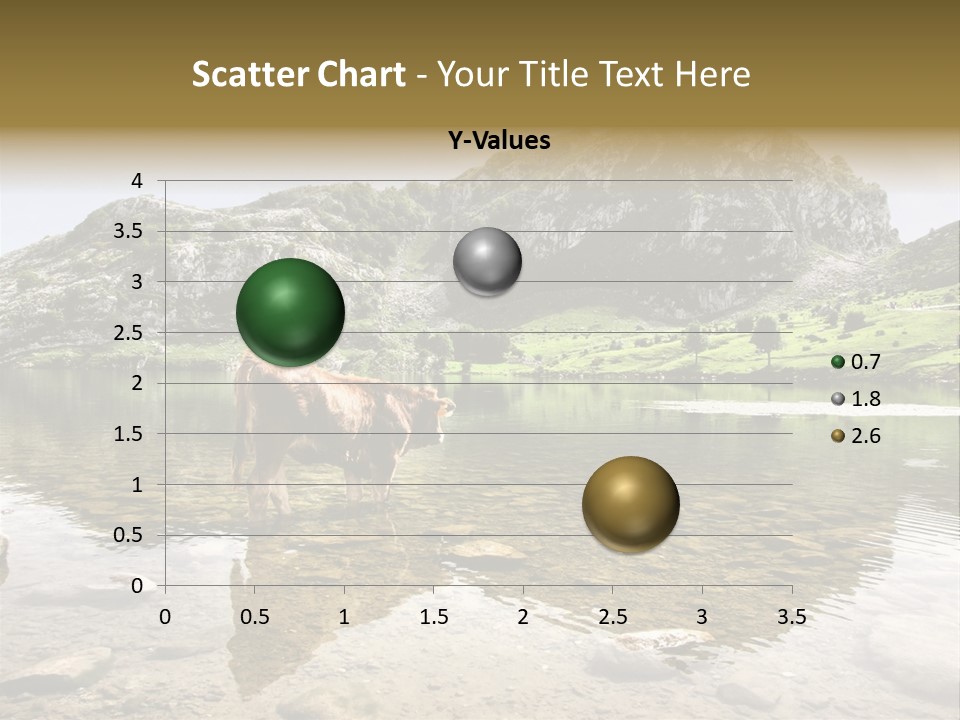 Scatter Chart - Your Title Text Here

Y-Values

4
3.5
3
2.5
2
1.5
1
0.5
0

0 0.5 1 1.5 2 2.5 3 3.5

0.7
1.8
2.6